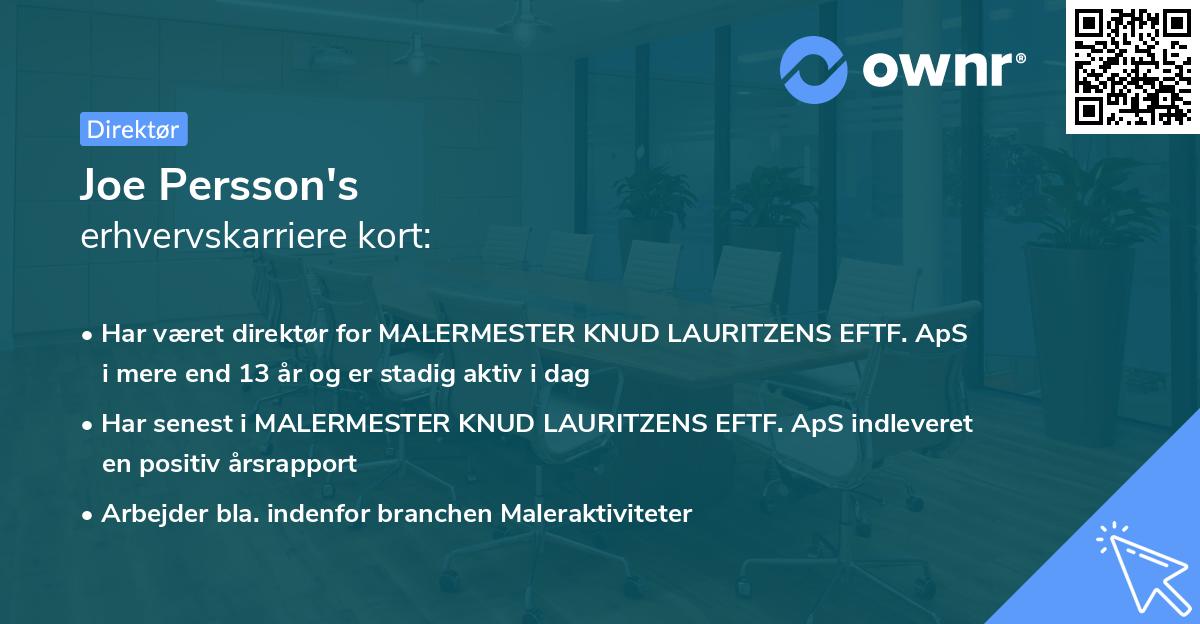 ownr®

Direktør

Joe Persson's
erhvervskarriere kort:

• Har været direktør for MALERMESTER KNUD LAURITZENS EFTF. ApS i mere end 13 år og er stadig aktiv i dag

• Har senest i MALERMESTER KNUD LAURITZENS EFTF. ApS indleveret en positiv årsrapport

• Arbejder bla. indenfor branchen Maleraktiviteter